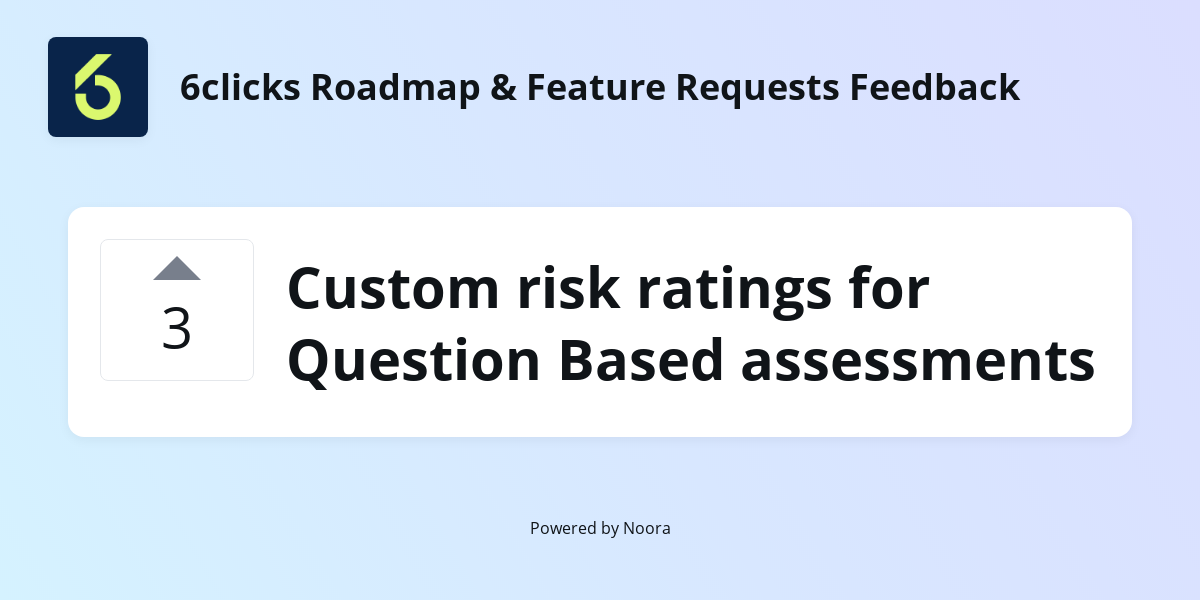 6clicks Roadmap & Feature Requests Feedback

3

Custom risk ratings for Question Based assessments

Powered by Noora